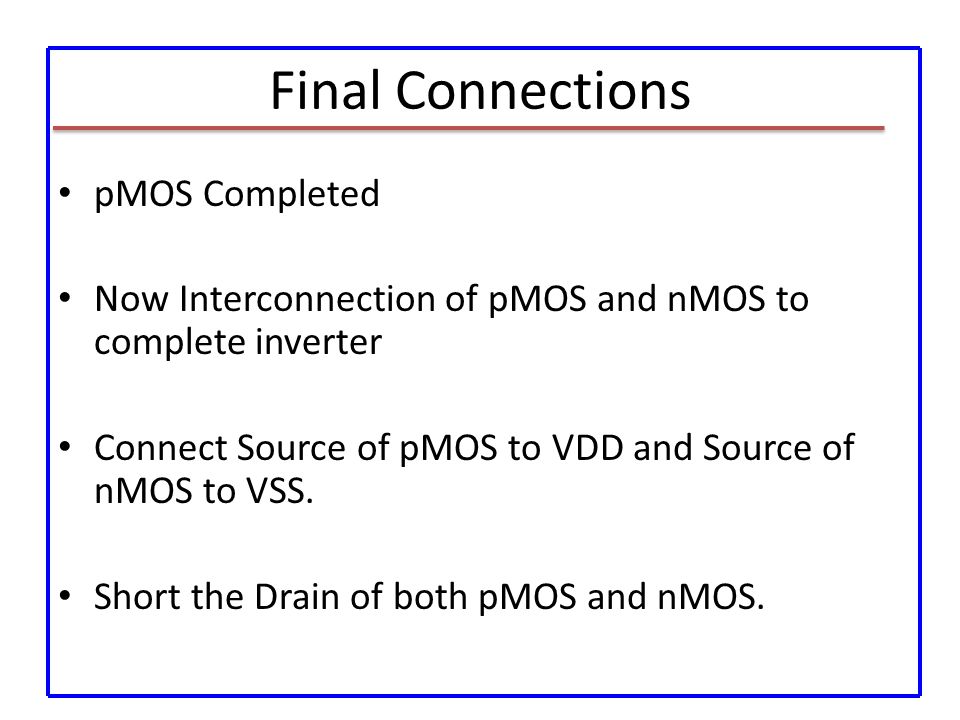 Final Connections

• pMOS Completed

• Now Interconnection of pMOS and nMOS to complete inverter

• Connect Source of pMOS to VDD and Source of nMOS to VSS.

• Short the Drain of both pMOS and nMOS.